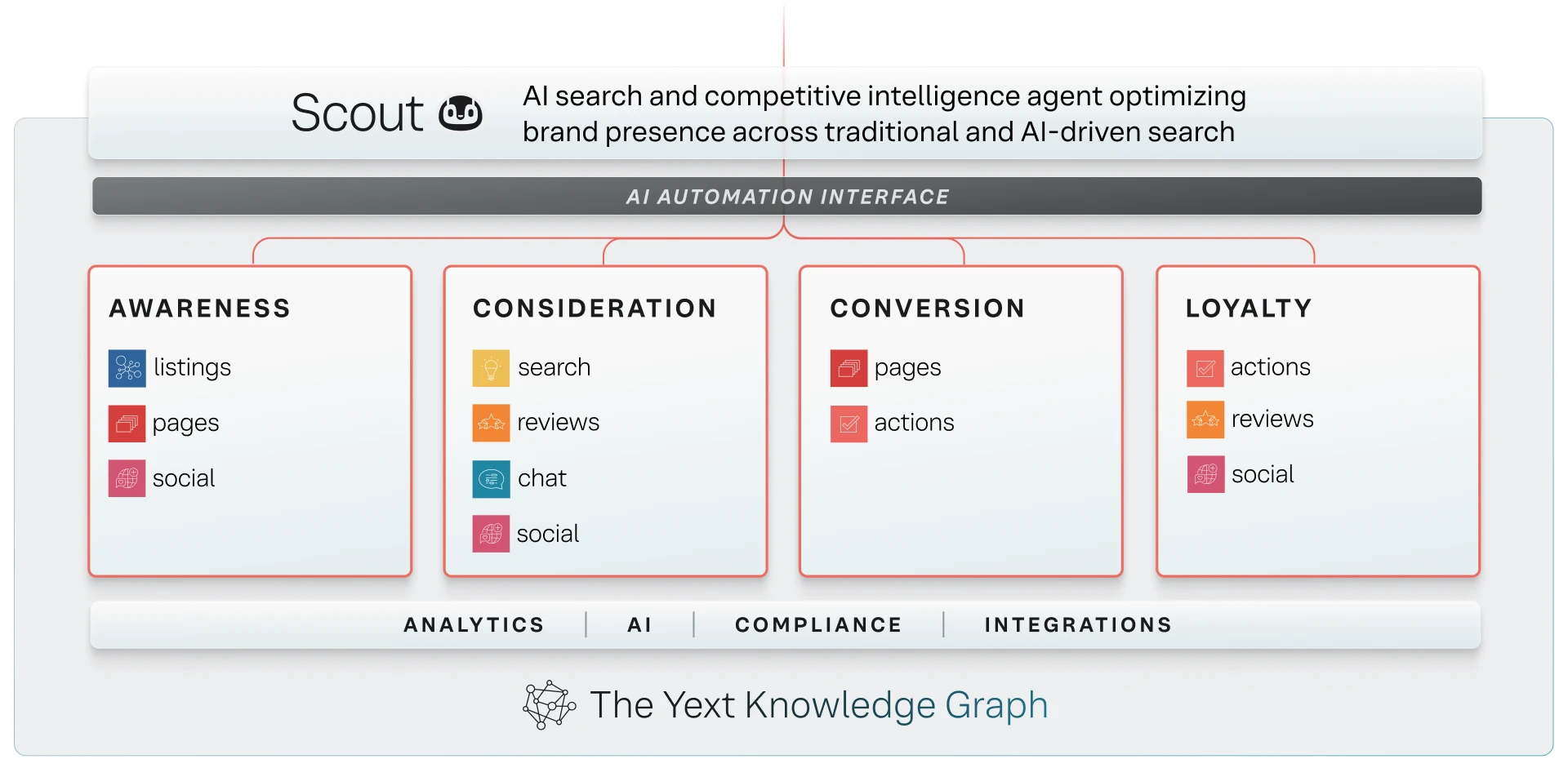 Scout

AI search and competitive intelligence agent optimizing brand presence across traditional and AI-driven search

AI AUTOMATION INTERFACE

AWARENESS

listings

pages

social

CONSIDERATION

search

reviews

chat

social

CONVERSION

pages

actions

LOYALTY

actions

reviews

social

ANALYTICS | AI | COMPLIANCE | INTEGRATIONS

The Yext Knowledge Graph